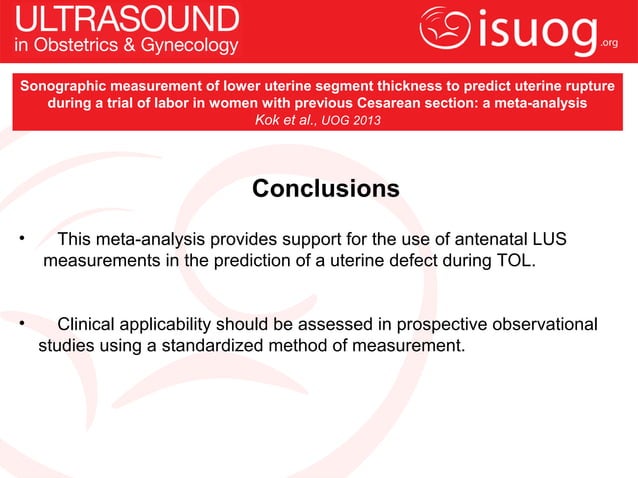 ULTRASOUND
in Obstetrics & Gynecology

isuog.org

Sonographic measurement of lower uterine segment thickness to predict uterine rupture during a trial of labor in women with previous Cesarean section: a meta-analysis
Kok et al., UOG 2013

Conclusions

• This meta-analysis provides support for the use of antenatal LUS measurements in the prediction of a uterine defect during TOL.

• Clinical applicability should be assessed in prospective observational studies using a standardized method of measurement.